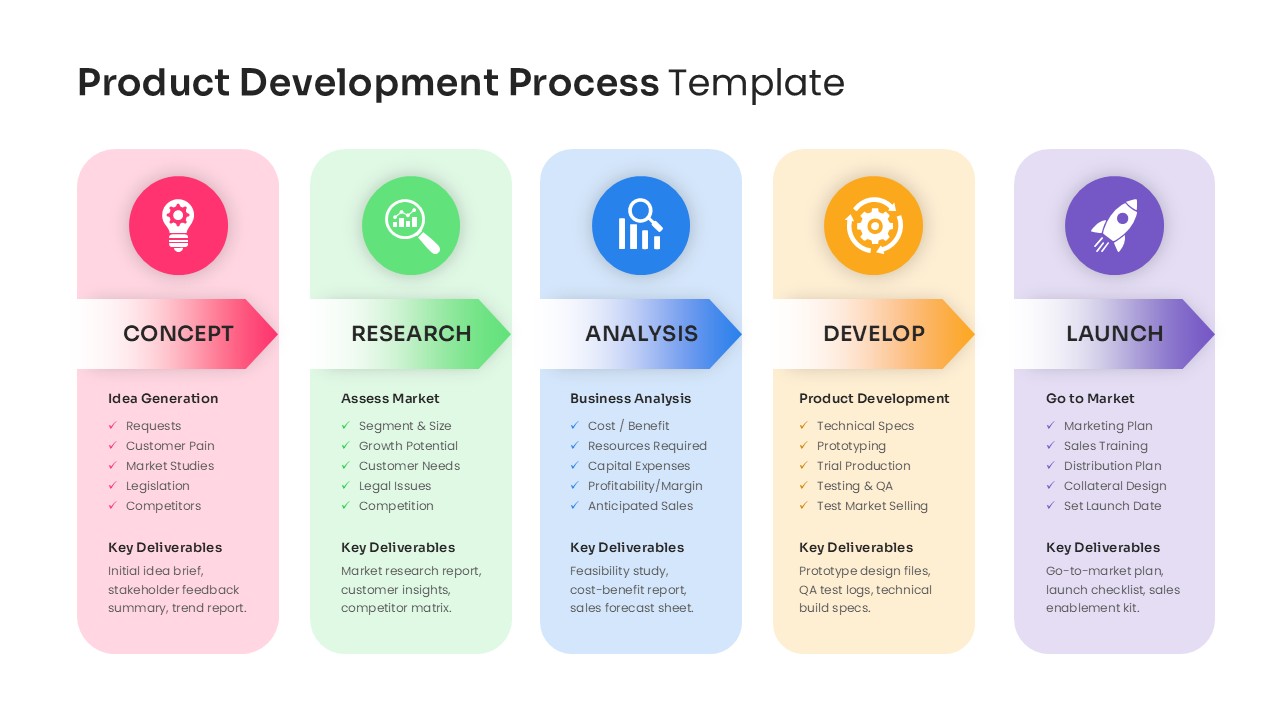 Product Development Process Template

CONCEPT

Idea Generation

✓ Requests
✓ Customer Pain
✓ Market Studies
✓ Legislation
✓ Competitors

Key Deliverables

Initial idea brief, stakeholder feedback summary, trend report.

RESEARCH

Assess Market

✓ Segment & Size
✓ Growth Potential
✓ Customer Needs
✓ Legal Issues
✓ Competition

Key Deliverables

Market research report, customer insights, competitor matrix.

ANALYSIS

Business Analysis

✓ Cost / Benefit
✓ Resources Required
✓ Capital Expenses
✓ Profitability/Margin
✓ Anticipated Sales

Key Deliverables

Feasibility study, cost-benefit report, sales forecast sheet.

DEVELOP

Product Development

✓ Technical Specs
✓ Prototyping
✓ Trial Production
✓ Testing & QA
✓ Test Market Selling

Key Deliverables

Prototype design files, QA test logs, technical build specs.

LAUNCH

Go to Market

✓ Marketing Plan
✓ Sales Training
✓ Distribution Plan
✓ Collateral Design
✓ Set Launch Date

Key Deliverables

Go-to-market plan, launch checklist, sales enablement kit.